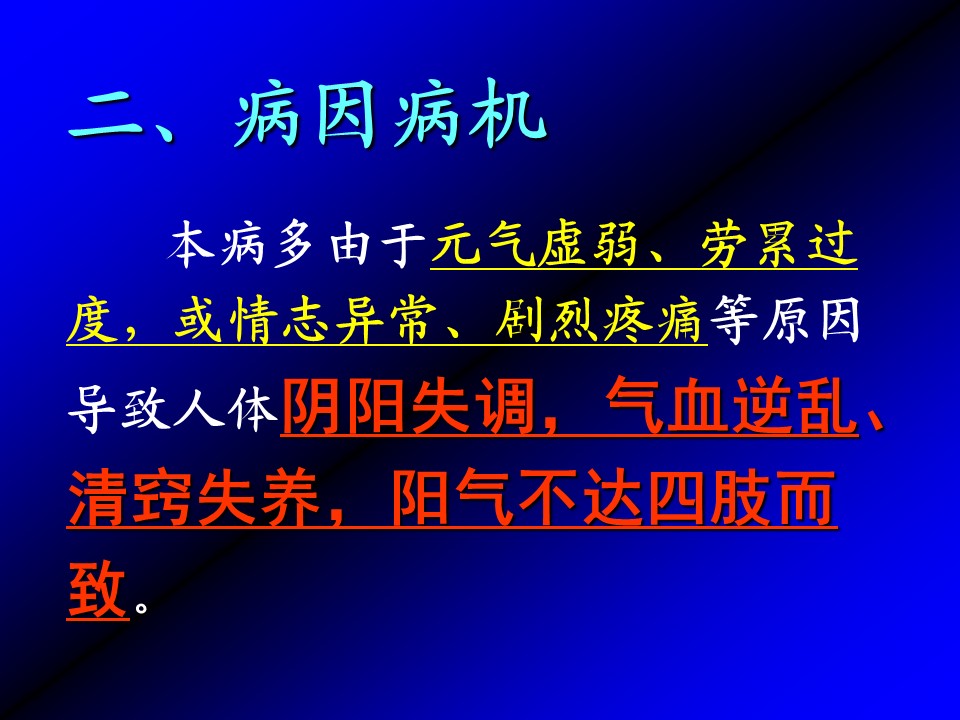 二、病因病机

本病多由于元气虚弱、劳累过度，或情志异常、剧烈疼痛等原因导致人体阴阳失调，气血逆乱、清窍失养，阳气不达四肢而致。